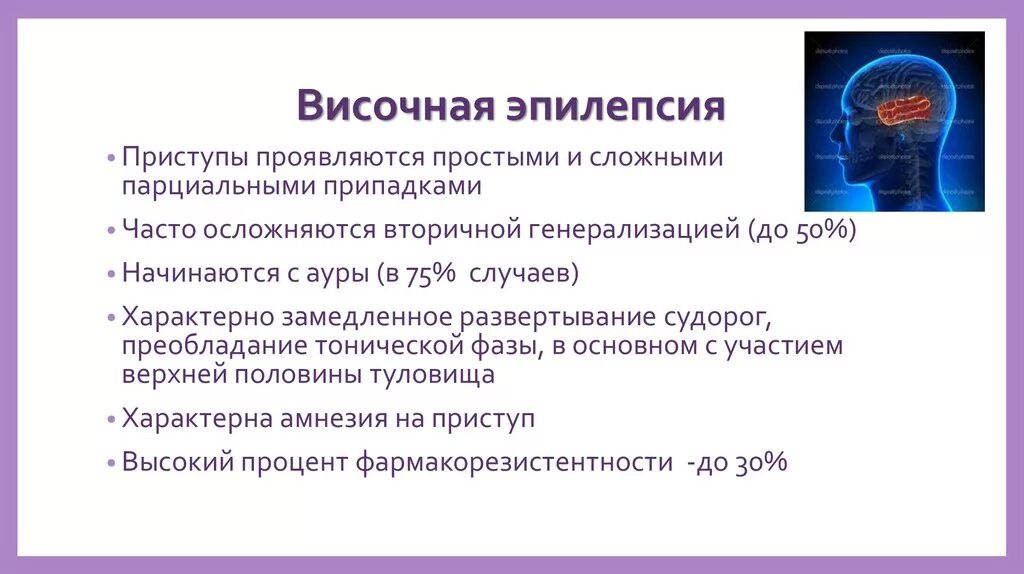 Височная эпилепсия

• Приступы проявляются простыми и сложными парциальными припадками

• Часто осложняются вторичной генерализацией (до 50%)

• Начинаются с ауры (в 75% случаев)

• Характерно замедленное развертывание судорог, преобладание тонической фазы, в основном с участием верхней половины туловища

• Характерна амнезия на приступ

• Высокий процент фармакорезистентности -до 30%